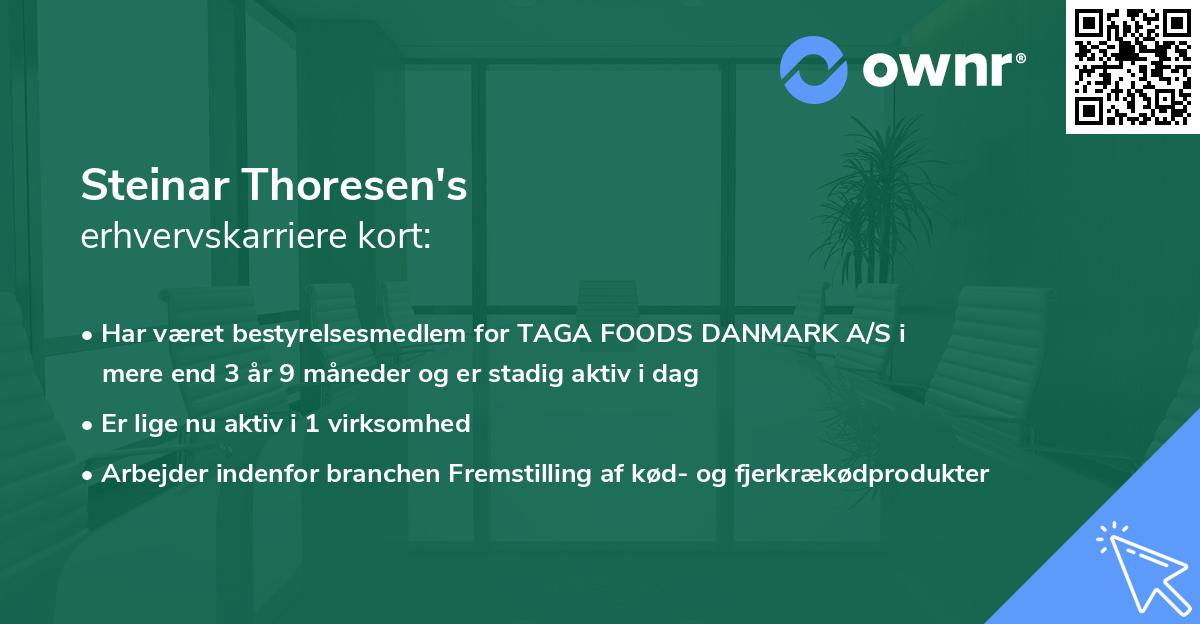 ownr®

Steinar Thoresen's
erhvervskarriere kort:

• Har været bestyrelsesmedlem for TAGA FOODS DANMARK A/S i mere end 3 år 9 måneder og er stadig aktiv i dag

• Er lige nu aktiv i 1 virksomhed

• Arbejder indenfor branchen Fremstilling af kød- og fjerkrækødprodukter